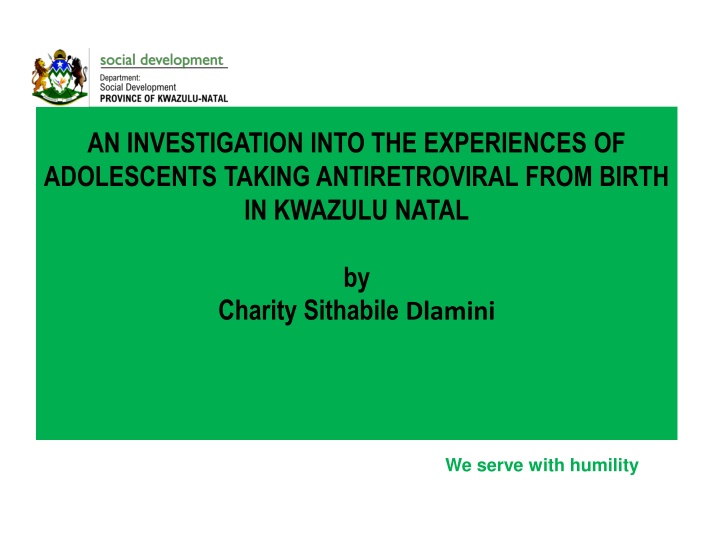 social development
Department:
Social Development
PROVINCE OF KWAZULU-NATAL

AN INVESTIGATION INTO THE EXPERIENCES OF ADOLESCENTS TAKING ANTIRETROVIRAL FROM BIRTH IN KWAZULU NATAL

by
Charity Sithabile Dlamini

We serve with humility